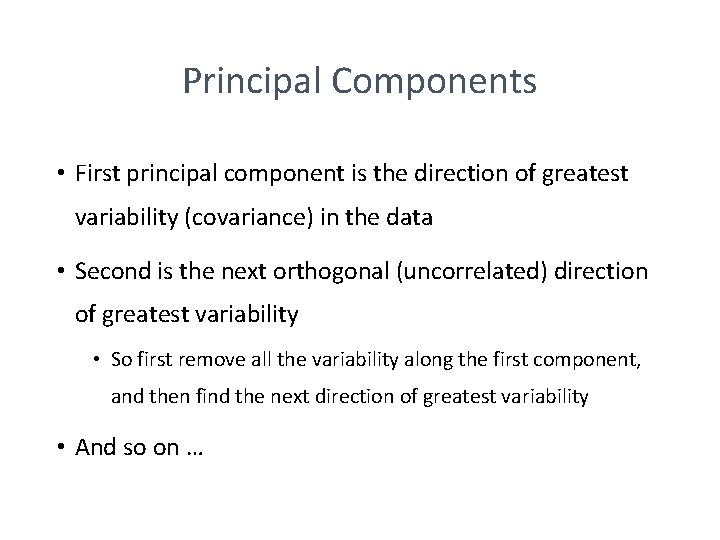 Principal Components

• First principal component is the direction of greatest variability (covariance) in the data

• Second is the next orthogonal (uncorrelated) direction of greatest variability

• So first remove all the variability along the first component, and then find the next direction of greatest variability

• And so on …